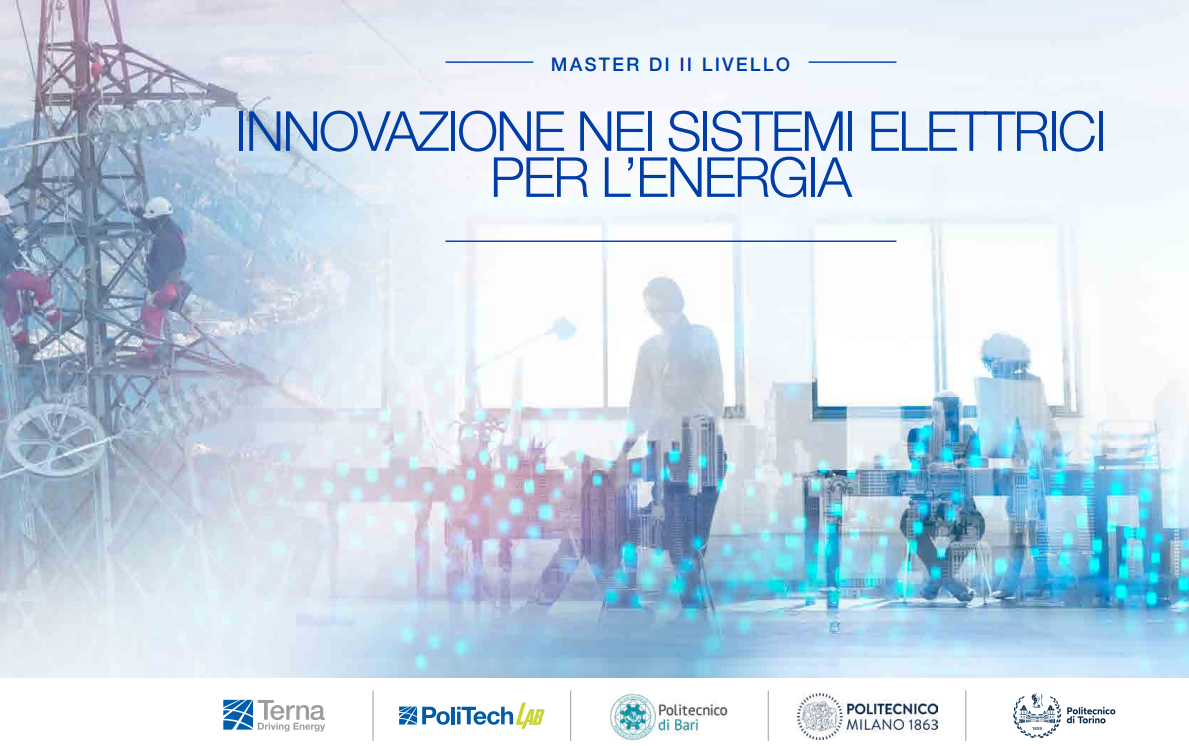 MASTER DI II LIVELLO

INNOVAZIONE NEI SISTEMI ELETTRICI PER L'ENERGIA

Terna Driving Energy

PoliTech LAB

Politecnico di Bari

POLITECNICO MILANO 1863

Politecnico di Torino